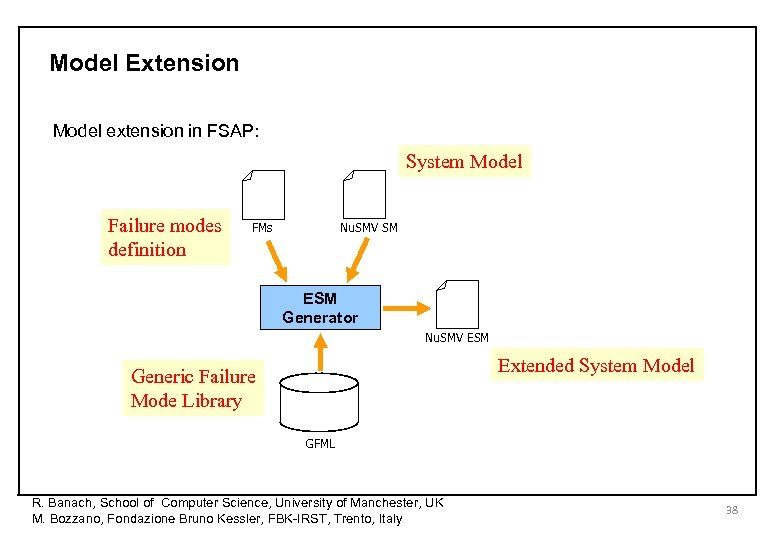 Model Extension

Model extension in FSAP:

System Model

Failure modes definition

FMs

NuSMV SM

ESM Generator

NuSMV ESM

Extended System Model

Generic Failure Mode Library

GFML

R. Banach, School of Computer Science, University of Manchester, UK
M. Bozzano, Fondazione Bruno Kessler, FBK-IRST, Trento, Italy

38